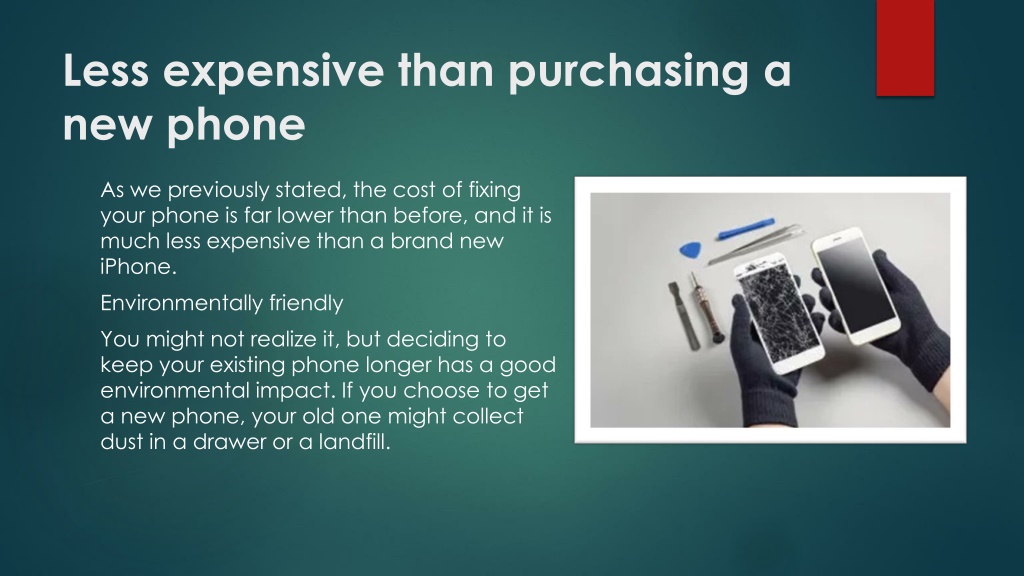 Less expensive than purchasing a new phone

As we previously stated, the cost of fixing your phone is far lower than before, and it is much less expensive than a brand new iPhone.

Environmentally friendly

You might not realize it, but deciding to keep your existing phone longer has a good environmental impact. If you choose to get a new phone, your old one might collect dust in a drawer or a landfill.